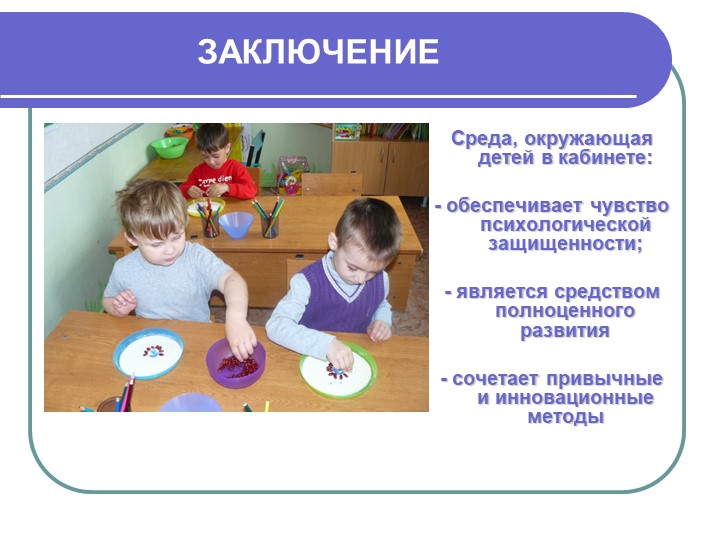 ЗАКЛЮЧЕНИЕ

Среда, окружающая детей в кабинете:

- обеспечивает чувство психологической защищенности;

- является средством полноценного развития

- сочетает привычные и инновационные методы